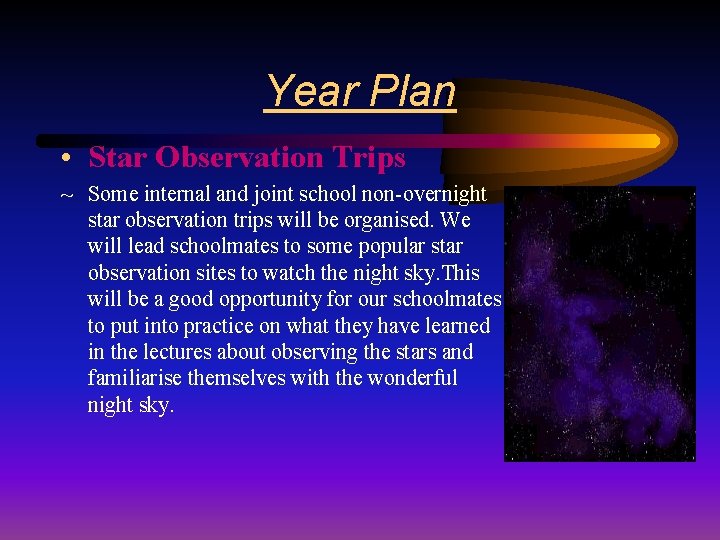 Year Plan

• Star Observation Trips

~ Some internal and joint school non-overnight star observation trips will be organised. We will lead schoolmates to some popular star observation sites to watch the night sky.This will be a good opportunity for our schoolmates to put into practice on what they have learned in the lectures about observing the stars and familiarise themselves with the wonderful night sky.